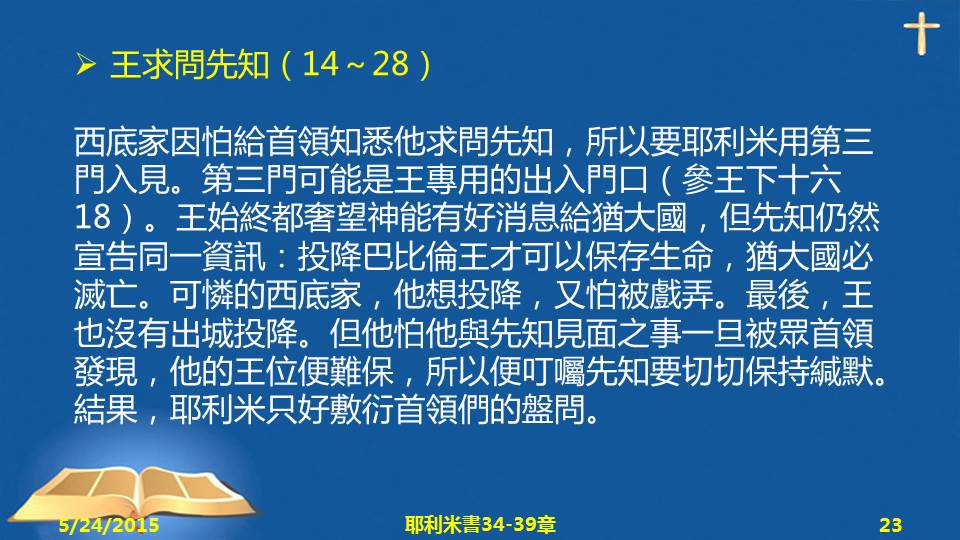 ➢ 王求問先知（14～28）

西底家因怕給首領知悉他求問先知，所以要耶利米用第三門入見。第三門可能是王專用的出入門口（參王下十六18）。王始終都奢望神能有好消息給猶大國，但先知仍然宣告同一資訊：投降巴比倫王才可以保存生命，猶大國必滅亡。可憐的西底家，他想投降，又怕被戲弄。最後，王也沒有出城投降。但他怕他與先知見面之事一旦被眾首領發現，他的王位便難保，所以便叮囑先知要切切保持緘默。結果，耶利米只好敷衍首領們的盤問。

5/24/2015

耶利米書34-39章

23